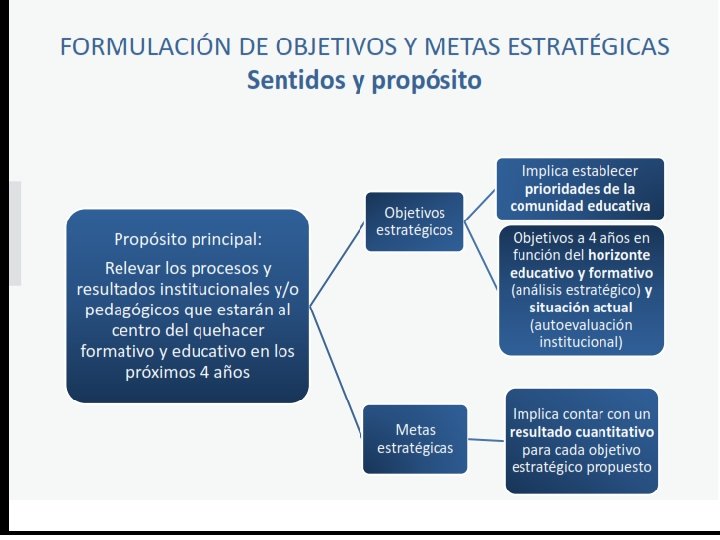 FORMULACIÓN DE OBJETIVOS Y METAS ESTRATÉGICAS
Sentidos y propósito

Propósito principal:
Relevar los procesos y resultados institucionales y/o pedagógicos que estarán al centro del quehacer formativo y educativo en los próximos 4 años

Objetivos estratégicos

Implica establecer prioridades de la comunidad educativa

Objetivos a 4 años en función del horizonte educativo y formativo (análisis estratégico) y situación actual (autoevaluación institucional)

Metas estratégicas

Implica contar con un resultado cuantitativo para cada objetivo estratégico propuesto